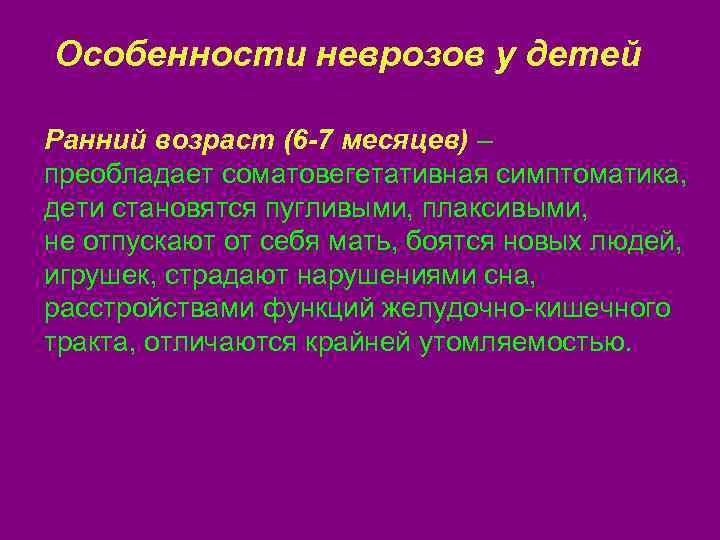 Особенности неврозов у детей

Ранний возраст (6-7 месяцев) – преобладает соматовегетативная симптоматика, дети становятся пугливыми, плаксивыми, не отпускают от себя мать, боятся новых людей, игрушек, страдают нарушениями сна, расстройствами функций желудочно-кишечного тракта, отличаются крайней утомляемостью.